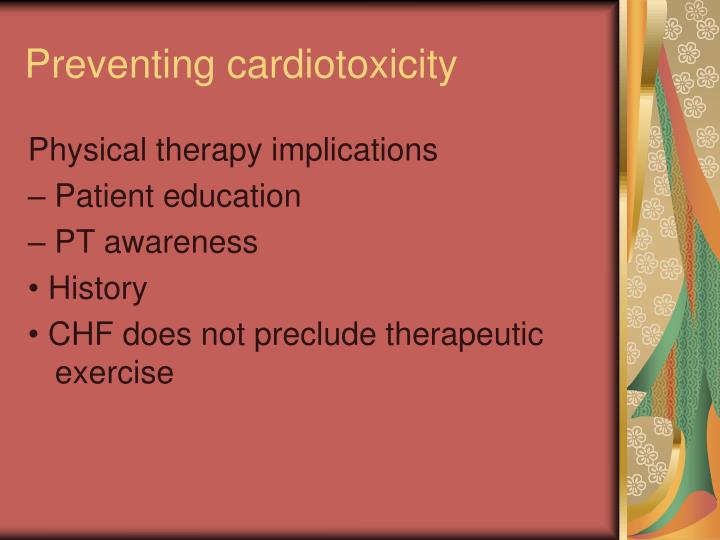 Preventing cardiotoxicity

Physical therapy implications
– Patient education
– PT awareness
• History
• CHF does not preclude therapeutic exercise